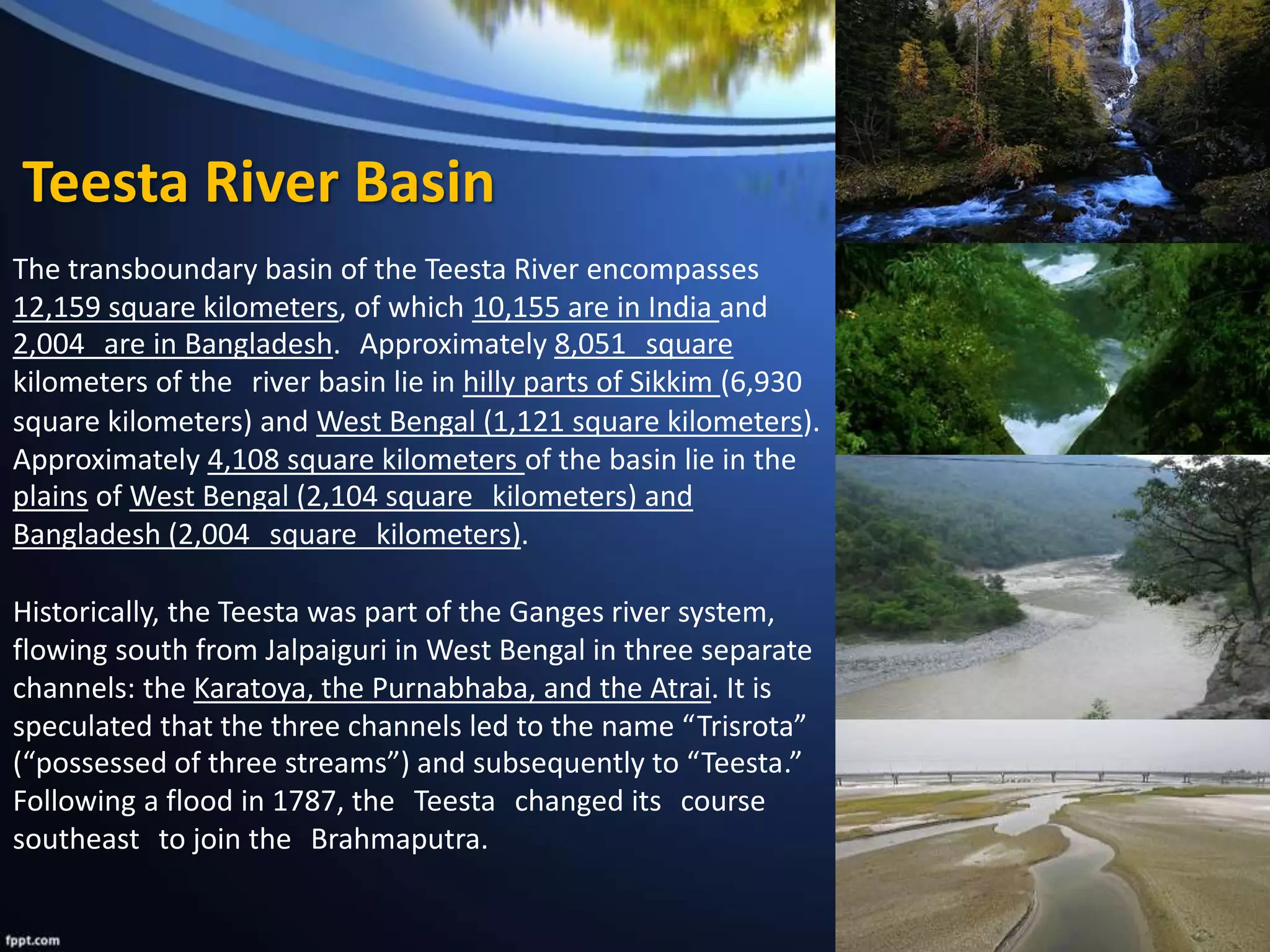 Teesta River Basin

The transboundary basin of the Teesta River encompasses 12,159 square kilometers, of which 10,155 are in India and 2,004 are in Bangladesh. Approximately 8,051 square kilometers of the river basin lie in hilly parts of Sikkim (6,930 square kilometers) and West Bengal (1,121 square kilometers). Approximately 4,108 square kilometers of the basin lie in the plains of West Bengal (2,104 square kilometers) and Bangladesh (2,004 square kilometers).

Historically, the Teesta was part of the Ganges river system, flowing south from Jalpaiguri in West Bengal in three separate channels: the Karatoya, the Purnabhaba, and the Atrai. It is speculated that the three channels led to the name “Trisrota” (“possessed of three streams”) and subsequently to “Teesta.” Following a flood in 1787, the Teesta changed its course southeast to join the Brahmaputra.

fppt.com